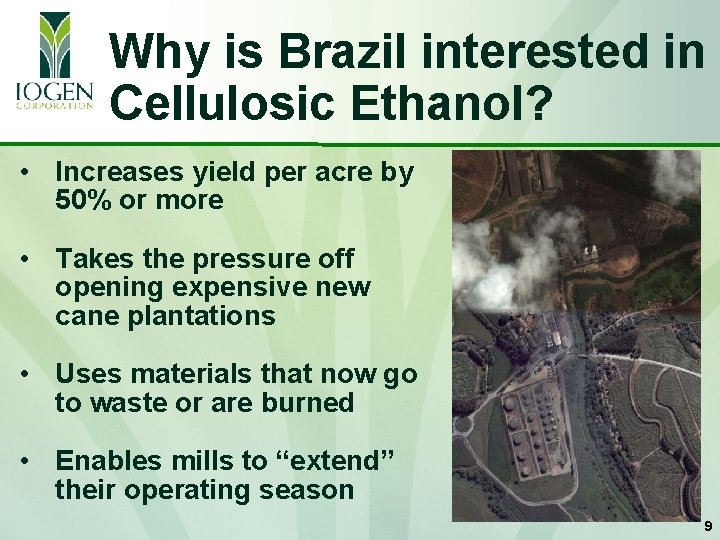 IOGEN
CORPORATION

Why is Brazil interested in Cellulosic Ethanol?

• Increases yield per acre by 50% or more

• Takes the pressure off opening expensive new cane plantations

• Uses materials that now go to waste or are burned

• Enables mills to “extend” their operating season

9